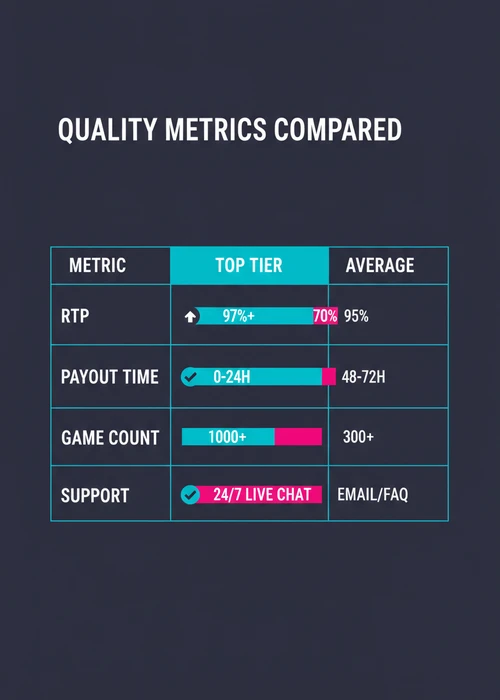 QUALITY METRICS COMPARED

| METRIC | TOP TIER | AVERAGE |
|---|---|---|
| RTP | 97%+ 70% | 95% |
| PAYOUT TIME | 0-24H | 48-72H |
| GAME COUNT | 1000+ | 300+ |
| SUPPORT | 24/7 LIVE CHAT | EMAIL/FAQ |